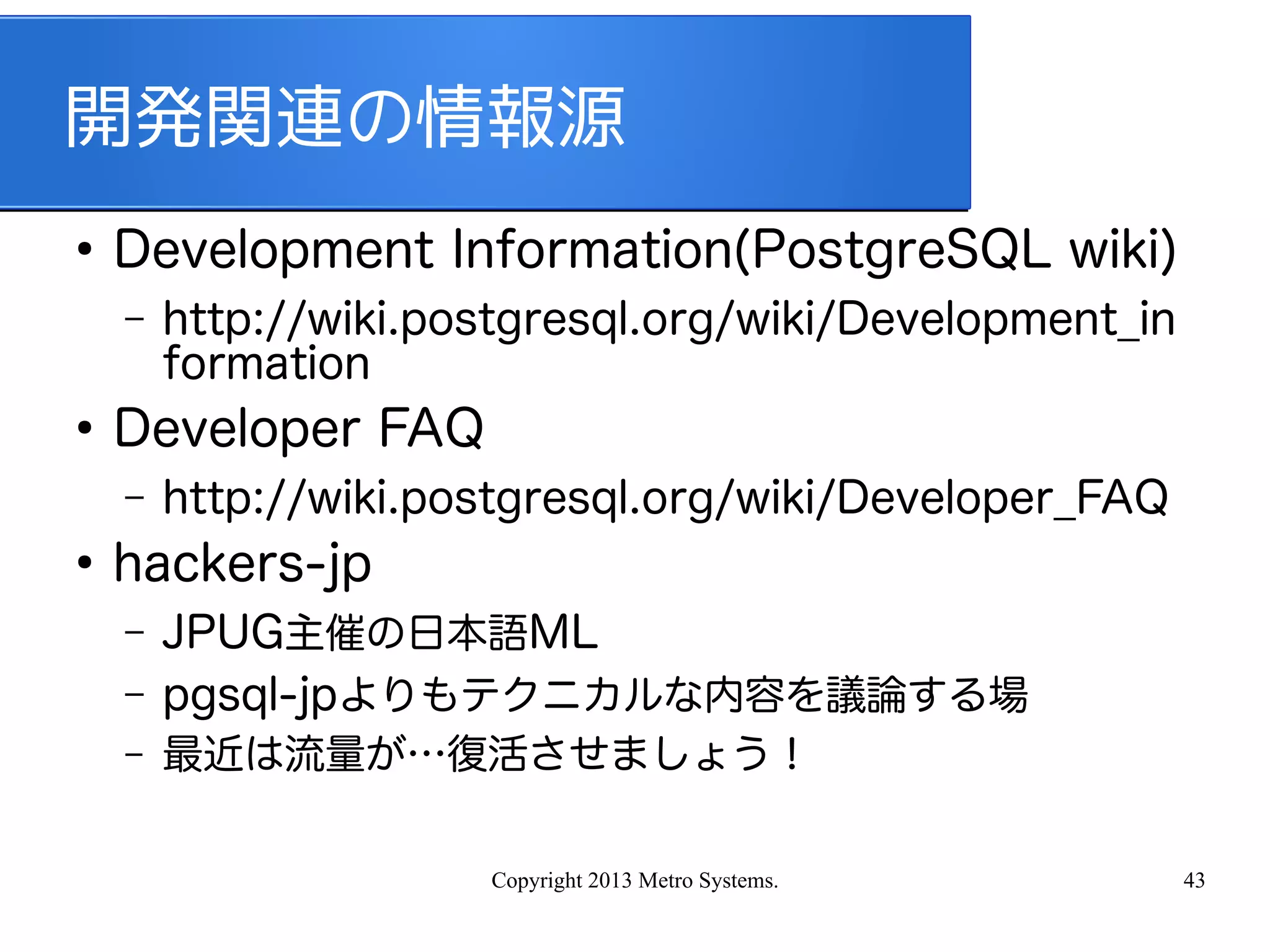 開発関連の情報源

• Development Information(PostgreSQL wiki)
 – http://wiki.postgresql.org/wiki/Development_information
• Developer FAQ
 – http://wiki.postgresql.org/wiki/Developer_FAQ
• hackers-jp
 – JPUG主催の日本語ML
 – pgsql-jpよりもテクニカルな内容を議論する場
 – 最近は流量が…復活させましょう！

Copyright 2013 Metro Systems.

43